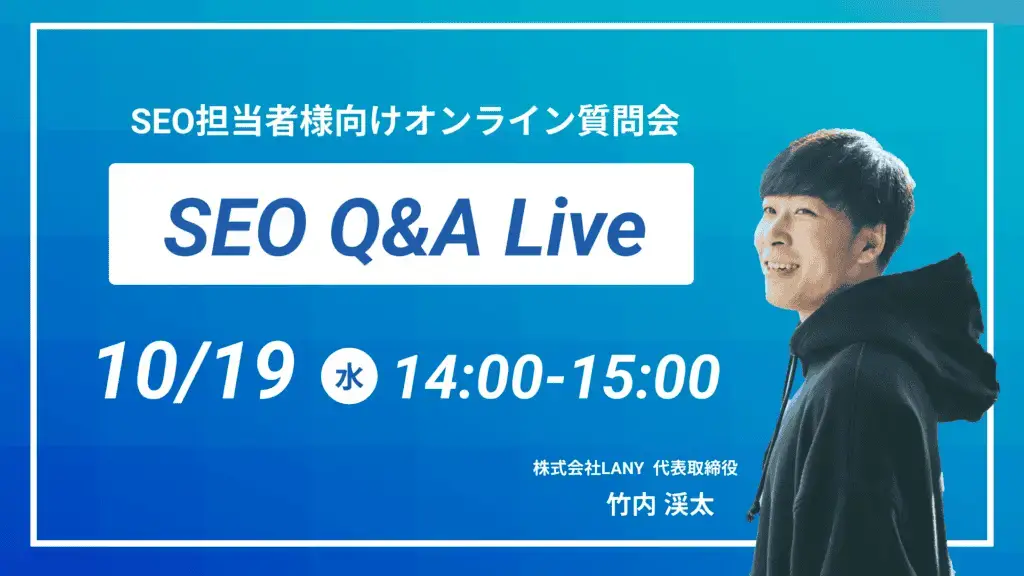 SEO担当者様向けオンライン質問会

SEO Q&A Live

10/19 水 14:00-15:00

株式会社LANY 代表取締役
竹内 渓太